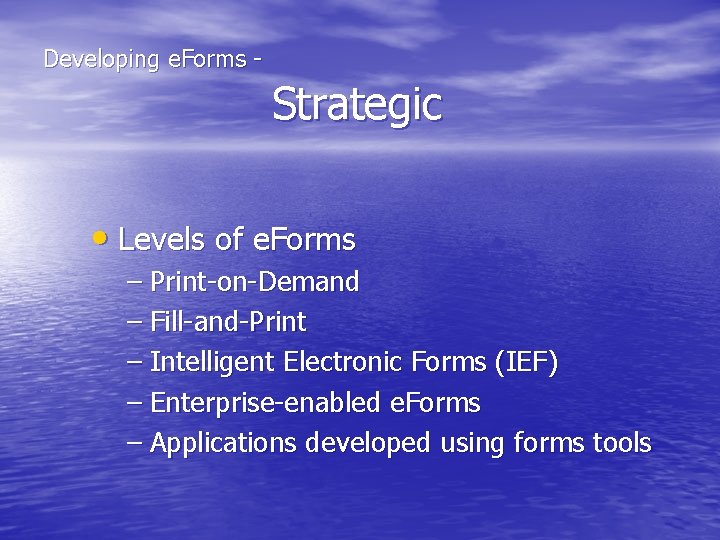 Developing eForms -
Strategic

• Levels of eForms
– Print-on-Demand
– Fill-and-Print
– Intelligent Electronic Forms (IEF)
– Enterprise-enabled eForms
– Applications developed using forms tools